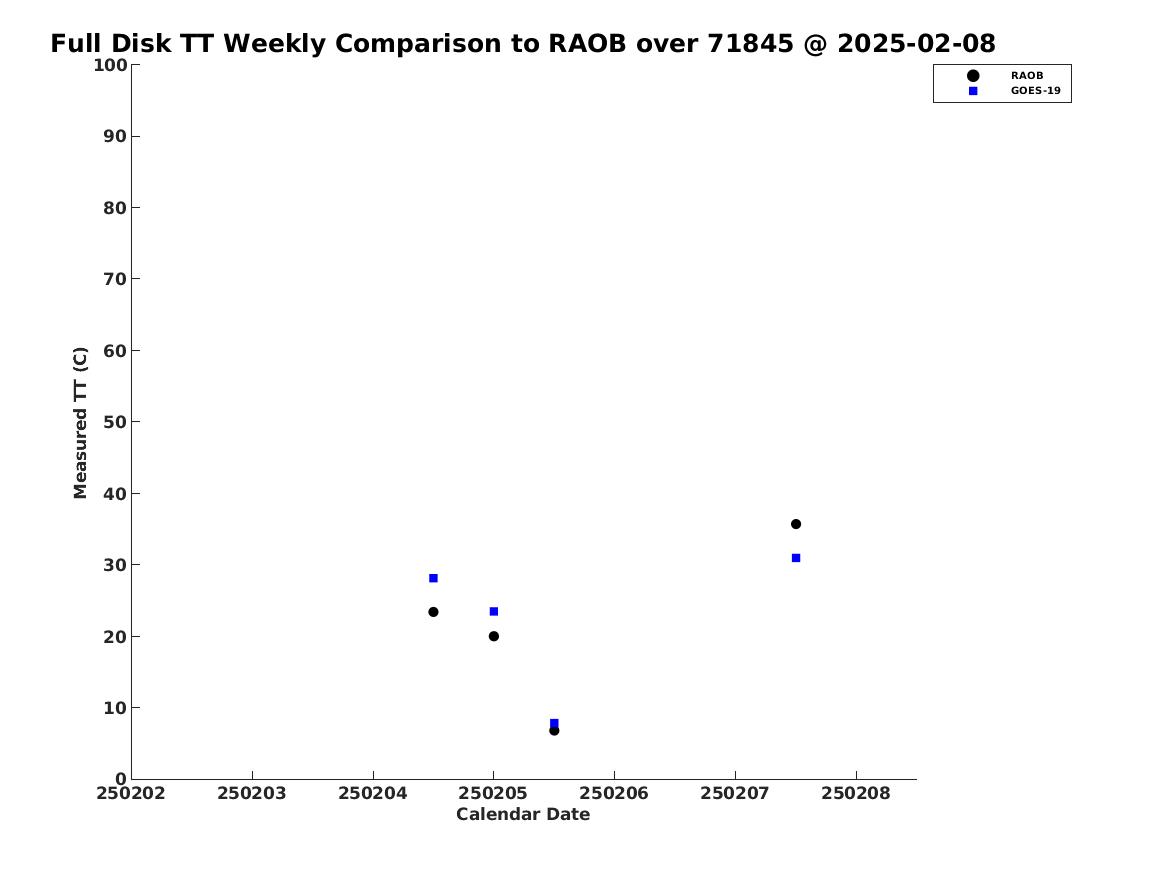 Full Disk TT Weekly Comparison to RAOB over 71845 @ 2025-02-08

RAOB
GOES-19

Measured TT (C)

100
90
80
70
60
50
40
30
20
10
0

250202 250203 250204 250205 250206 250207 250208

Calendar Date